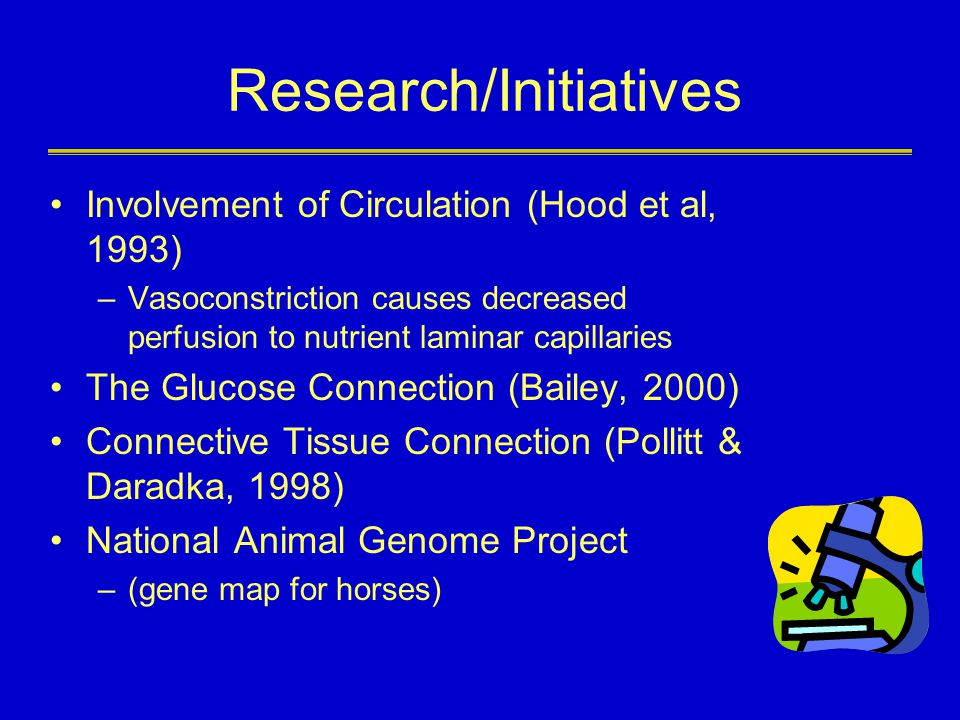 Research/Initiatives

• Involvement of Circulation (Hood et al, 1993)
– Vasoconstriction causes decreased perfusion to nutrient laminar capillaries

• The Glucose Connection (Bailey, 2000)

• Connective Tissue Connection (Pollitt & Daradka, 1998)

• National Animal Genome Project
– (gene map for horses)